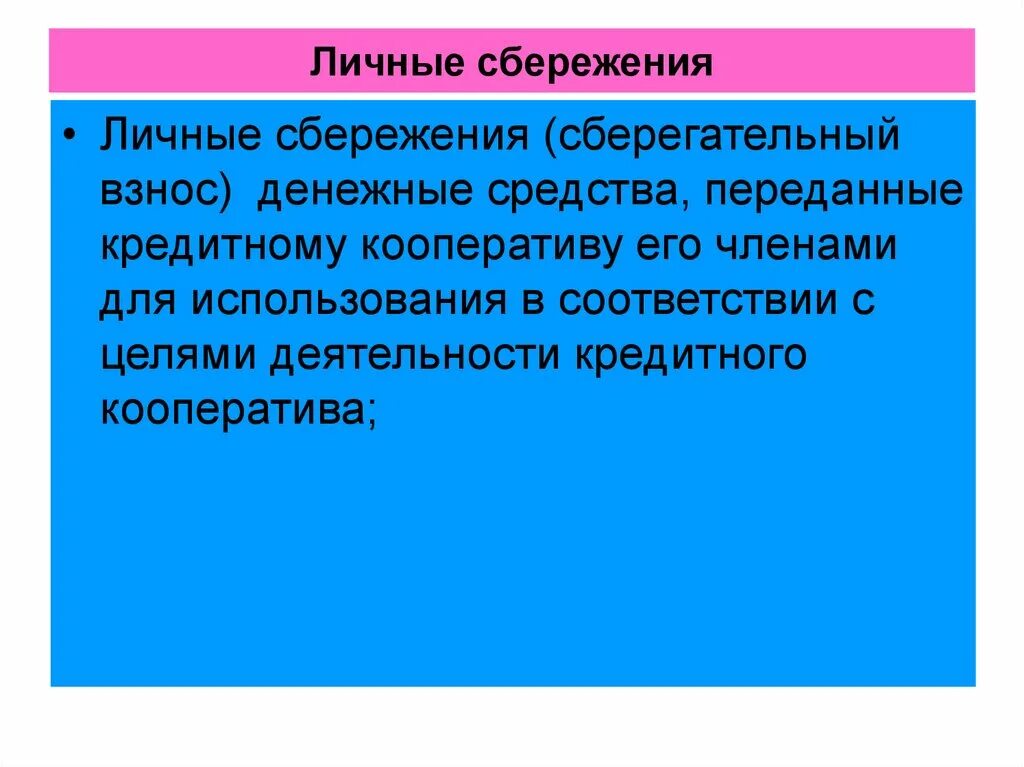 Личные сбережения

• Личные сбережения (сберегательный взнос) денежные средства, переданные кредитному кооперативу его членами для использования в соответствии с целями деятельности кредитного кооператива;